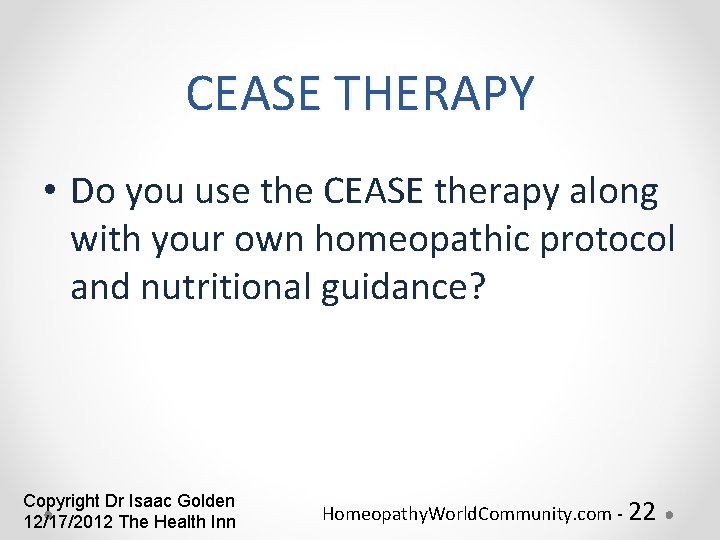 CEASE THERAPY

• Do you use the CEASE therapy along with your own homeopathic protocol and nutritional guidance?

Copyright Dr Isaac Golden
12/17/2012 The Health Inn

HomeopathyWorldCommunity.com - 22